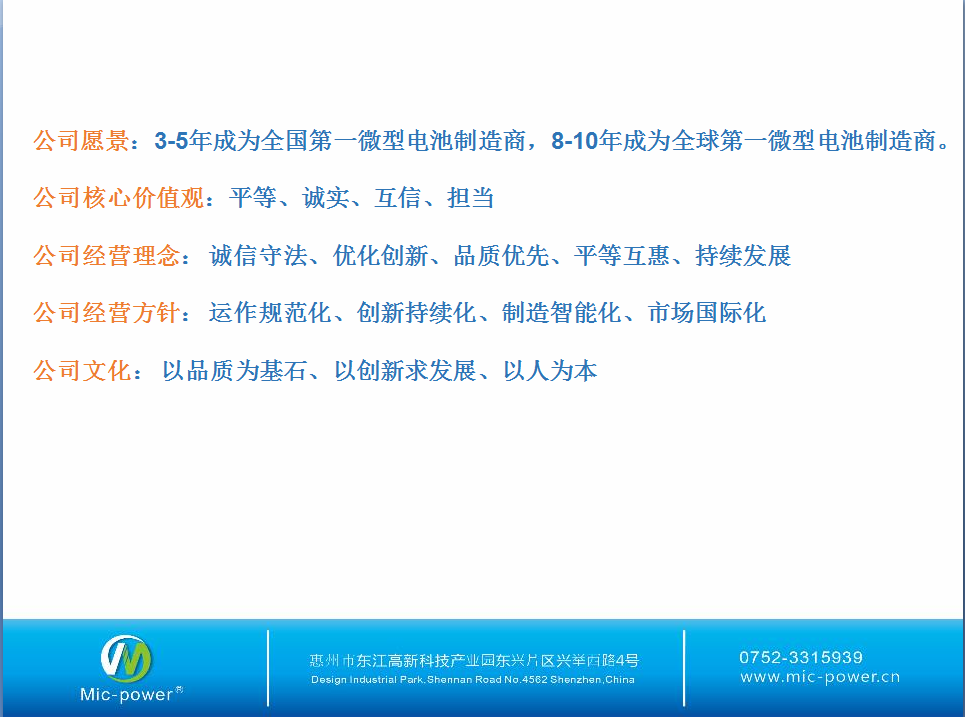 公司愿景：3-5年成为全国第一微型电池制造商，8-10年成为全球第一微型电池制造商。

公司核心价值观：平等、诚实、互信、担当

公司经营理念：诚信守法、优化创新、品质优先、平等互惠、持续发展

公司经营方针：运作规范化、创新持续化、制造智能化、市场国际化

公司文化：以品质为基石、以创新求发展、以人为本

Mic-power®

惠州市东江高新科技产业园东兴片区兴举西路4号
Design Industrial Park,Shennan Road No.4562 Shenzhen,China

0752-3315939
www.mic-power.cn